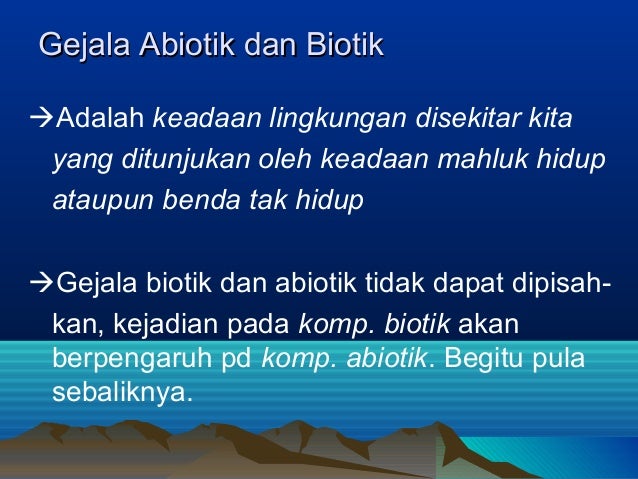 Gejala Abiotik dan Biotik

→Adalah keadaan lingkungan disekitar kita yang ditunjukan oleh keadaan mahluk hidup ataupun benda tak hidup

→Gejala biotik dan abiotik tidak dapat dipisahkan, kejadian pada komp. biotik akan berpengaruh pd komp. abiotik. Begitu pula sebaliknya.